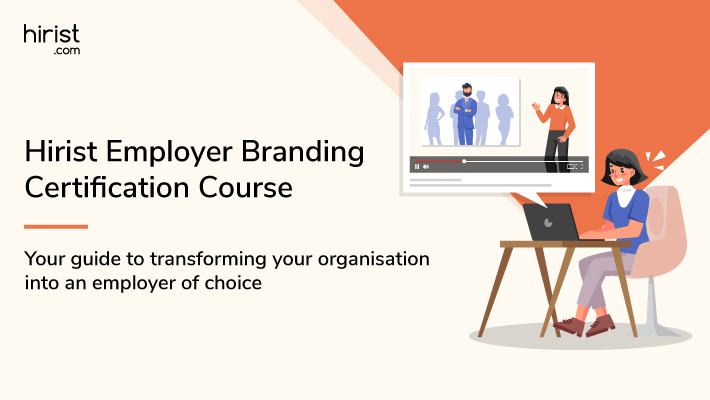 hirist
.com

Hirist Employer Branding Certification Course

Your guide to transforming your organisation into an employer of choice